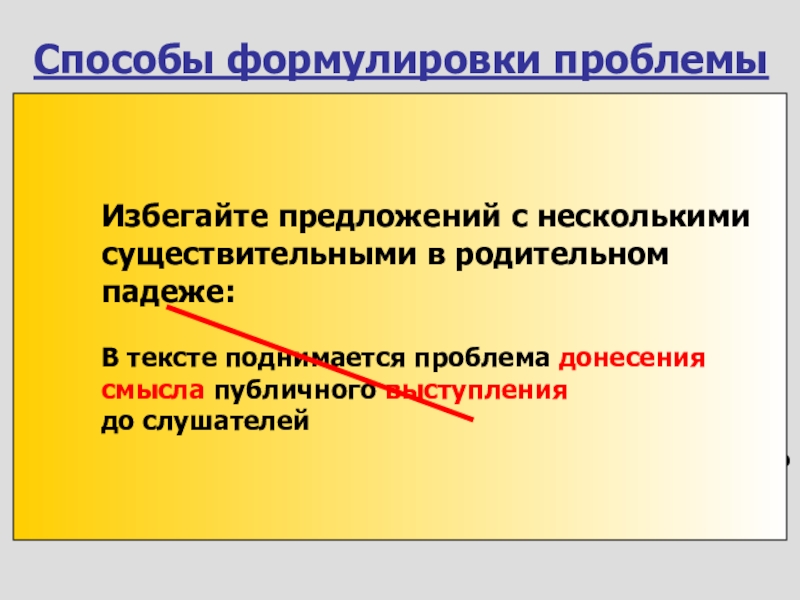 Способы формулировки проблемы

Избегайте предложений с несколькими существительными в родительном падеже:

В тексте поднимается проблема донесения смысла публичного выступления до слушателей